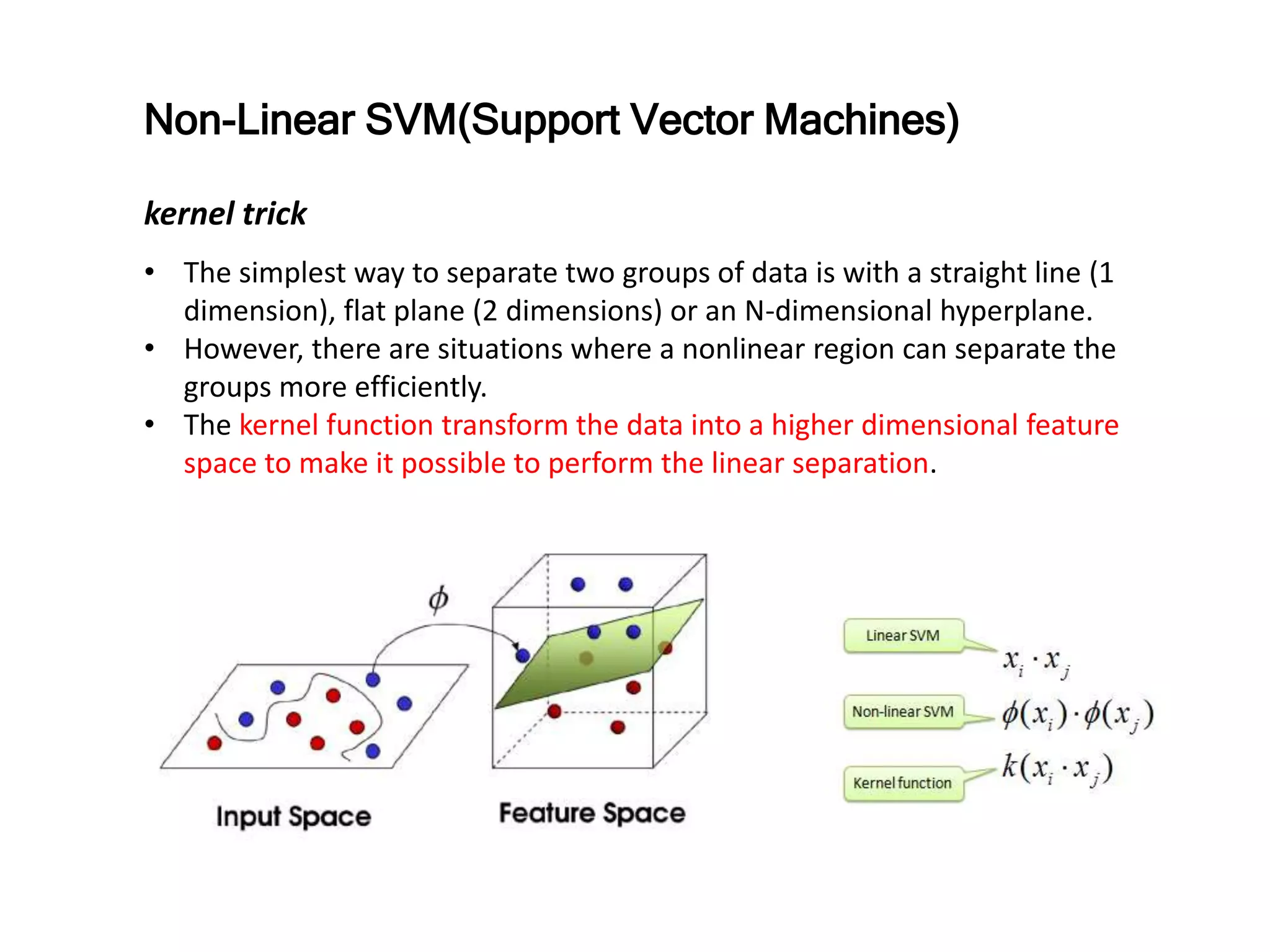 Non-Linear SVM(Support Vector Machines)

kernel trick

• The simplest way to separate two groups of data is with a straight line (1 dimension), flat plane (2 dimensions) or an N-dimensional hyperplane.
• However, there are situations where a nonlinear region can separate the groups more efficiently.
• The kernel function transform the data into a higher dimensional feature space to make it possible to perform the linear separation.

$\phi$

Input Space

Feature Space

Linear SVM $x_i \cdot x_j$

Non-linear SVM $\phi(x_i) \cdot \phi(x_j)$

Kernel function $k(x_i \cdot x_j)$